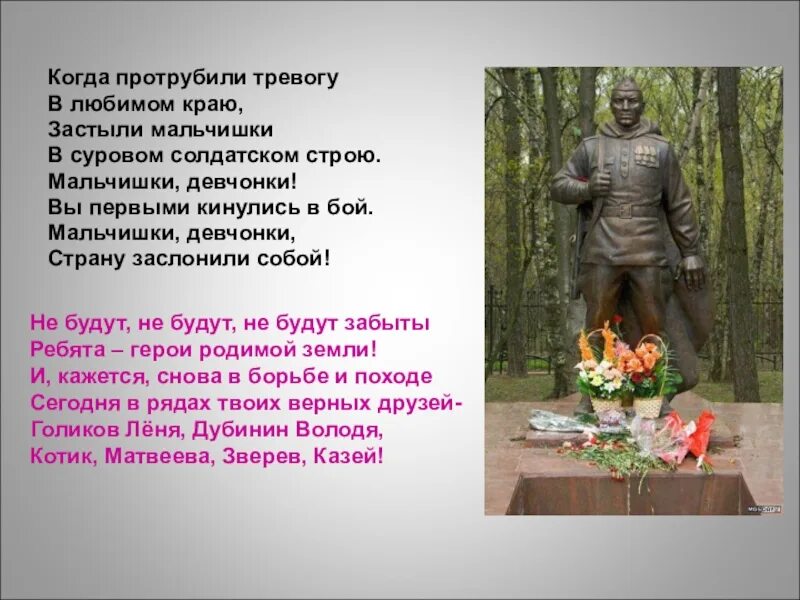 Когда протрубили тревогу
В любимом краю,
Застыли мальчишки
В суровом солдатском строю.
Мальчишки, девчонки!
Вы первыми кинулись в бой.
Мальчишки, девчонки,
Страну заслонили собой!

Не будут, не будут, не будут забыты
Ребята – герои родимой земли!
И, кажется, снова в борьбе и походе
Сегодня в рядах твоих верных друзей-
Голиков Лёня, Дубинин Володя,
Котик, Матвеева, Зверев, Казей!